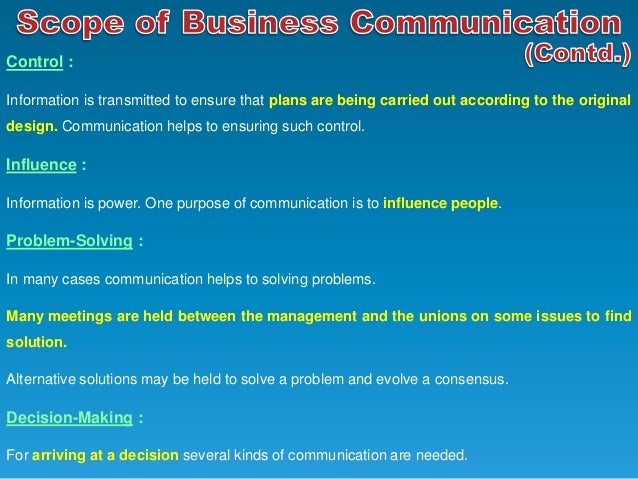 Scope of Business Communication (Contd.)

Control :

Information is transmitted to ensure that plans are being carried out according to the original design. Communication helps to ensuring such control.

Influence :

Information is power. One purpose of communication is to influence people.

Problem-Solving :

In many cases communication helps to solving problems.

Many meetings are held between the management and the unions on some issues to find solution.

Alternative solutions may be held to solve a problem and evolve a consensus.

Decision-Making :

For arriving at a decision several kinds of communication are needed.